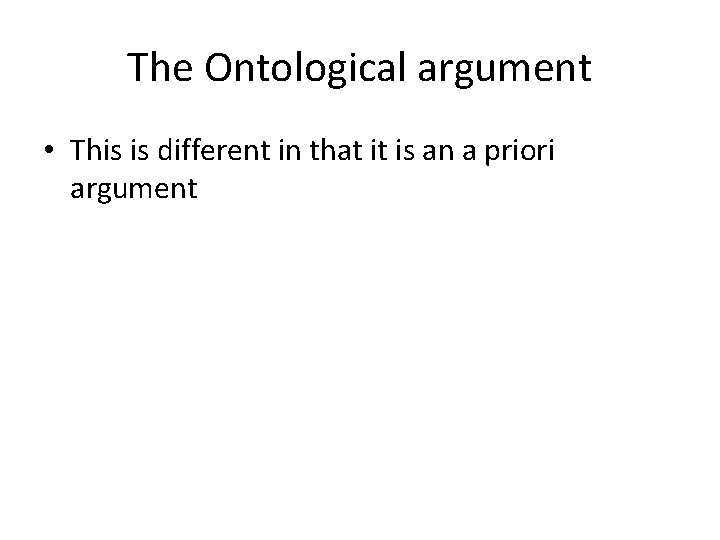 The Ontological argument

• This is different in that it is an a priori argument